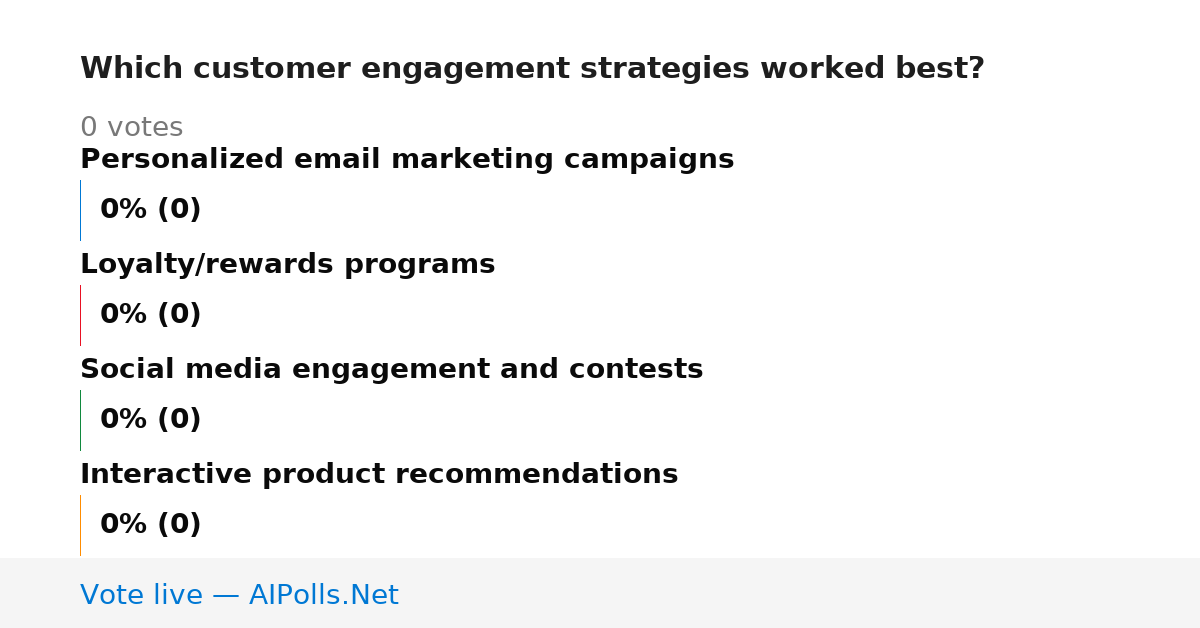 Which customer engagement strategies worked best?

0 votes

Personalized email marketing campaigns

0% (0)

Loyalty/rewards programs

0% (0)

Social media engagement and contests

0% (0)

Interactive product recommendations

0% (0)

Vote live — AIPolls.Net